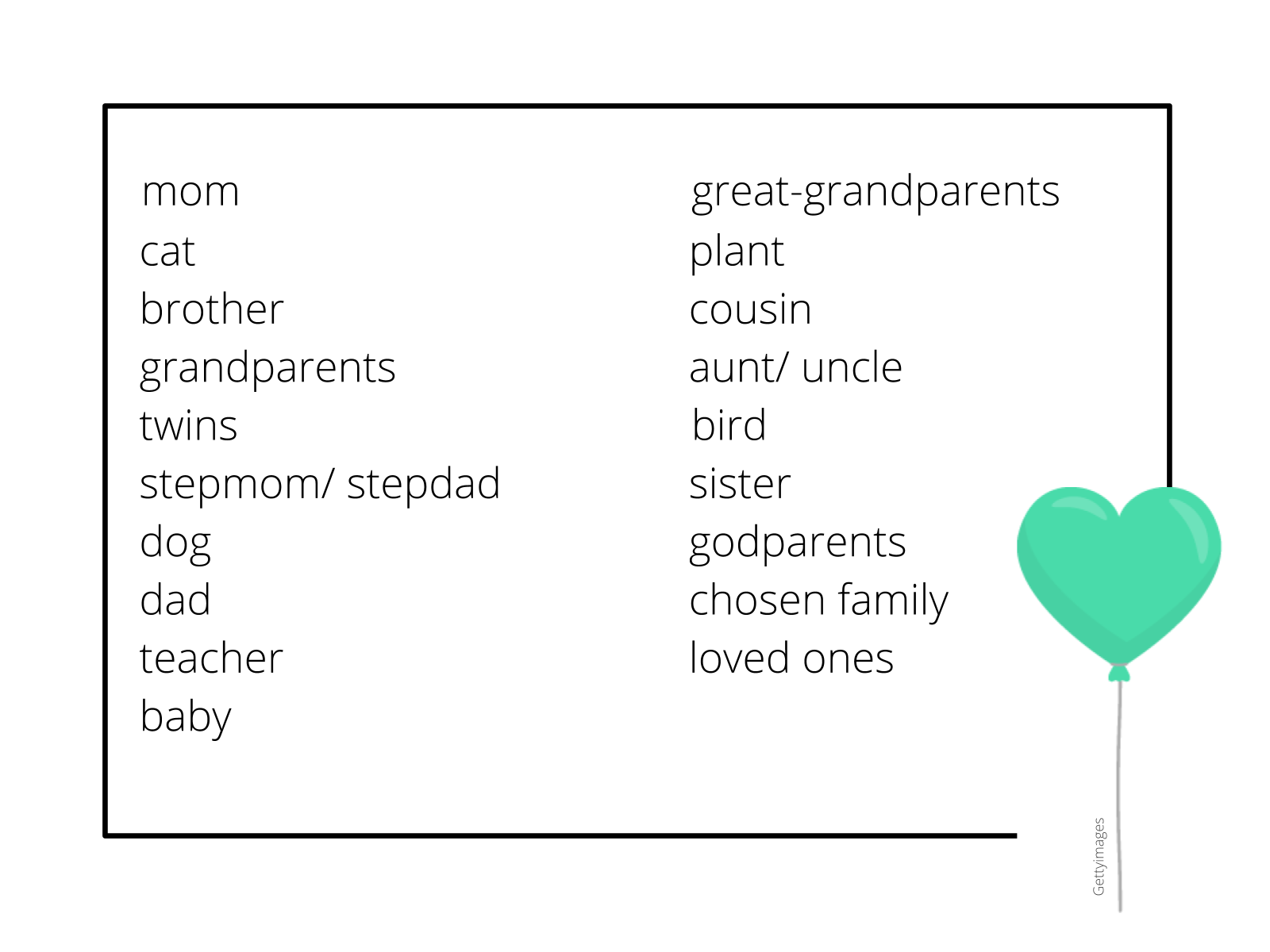 mom
cat
brother
grandparents
twins
stepmom/ stepdad
dog
dad
teacher
baby

great-grandparents
plant
cousin
aunt/ uncle
bird
sister
godparents
chosen family
loved ones

Gettyimages